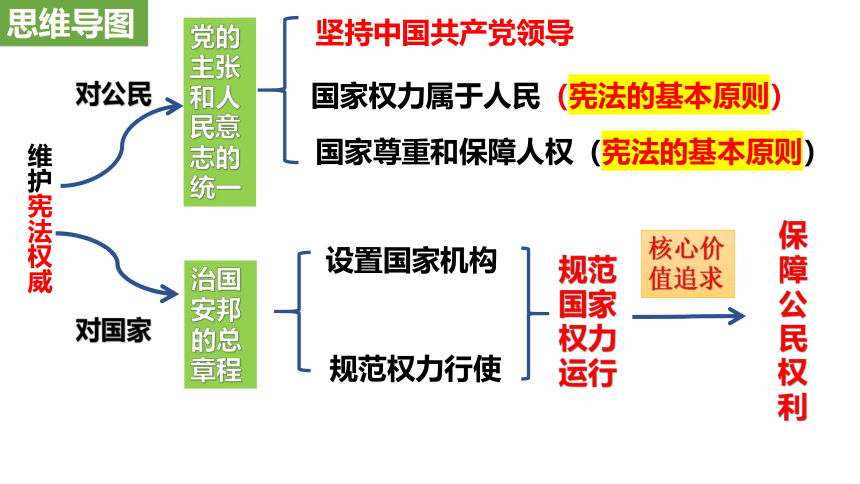 思维导图

维护宪法权威

对公民

党的主张和人民意志的统一

坚持中国共产党领导

国家权力属于人民（宪法的基本原则）

国家尊重和保障人权（宪法的基本原则）

对国家

治国安邦的总章程

设置国家机构

规范权力行使

规范国家权力运行

核心价值追求

保障公民权利